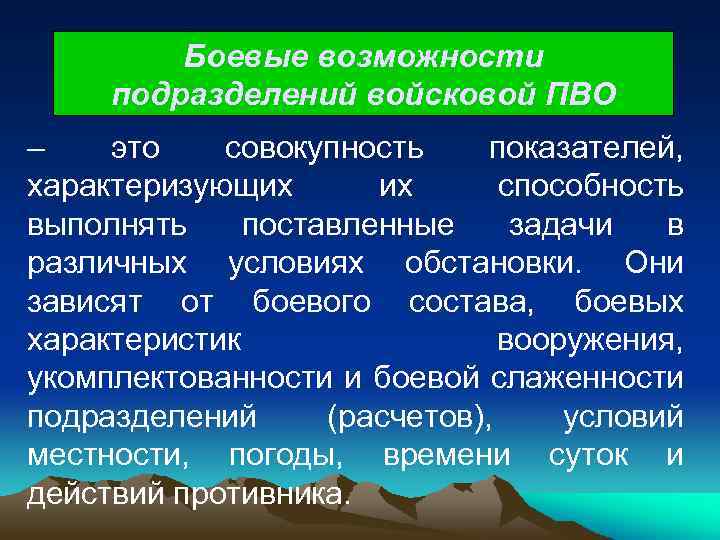 Боевые возможности подразделений войсковой ПВО

– это совокупность показателей, характеризующих их способность выполнять поставленные задачи в различных условиях обстановки. Они зависят от боевого состава, боевых характеристик вооружения, укомплектованности и боевой слаженности подразделений (расчетов), условий местности, погоды, времени суток и действий противника.